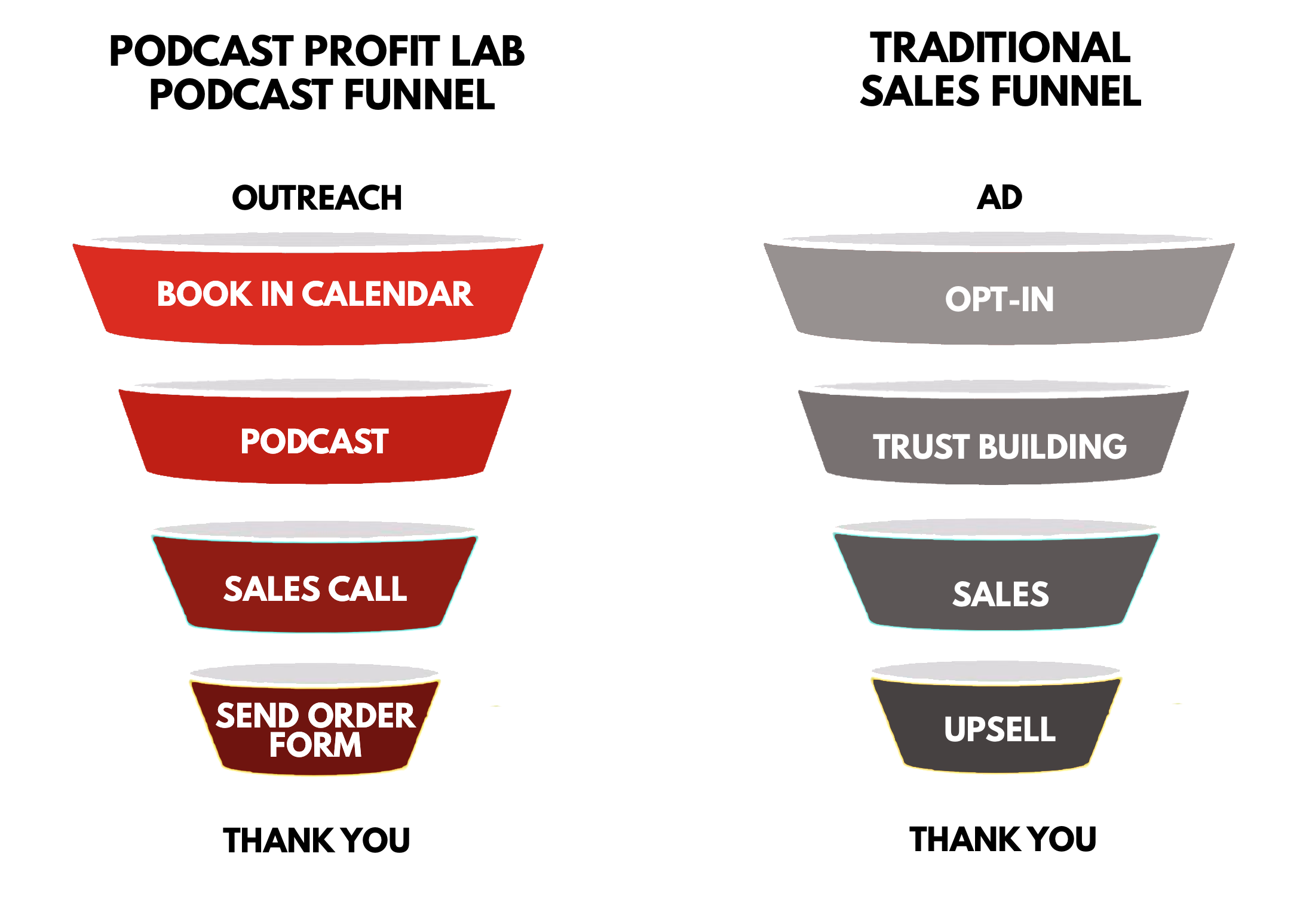 PODCAST PROFIT LAB
PODCAST FUNNEL

OUTREACH

BOOK IN CALENDAR

PODCAST

SALES CALL

SEND ORDER FORM

THANK YOU

TRADITIONAL
SALES FUNNEL

AD

OPT-IN

TRUST BUILDING

SALES

UPSELL

THANK YOU